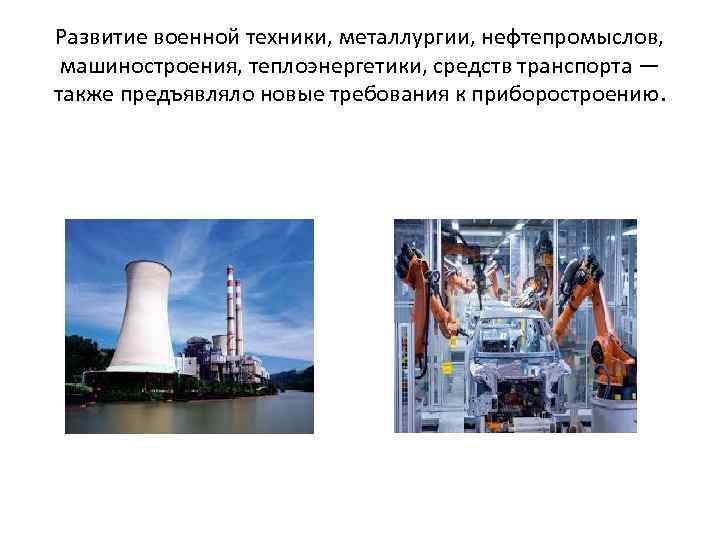 Развитие военной техники, металлургии, нефтепромыслов, машиностроения, теплоэнергетики, средств транспорта — также предъявляло новые требования к приборостроению.